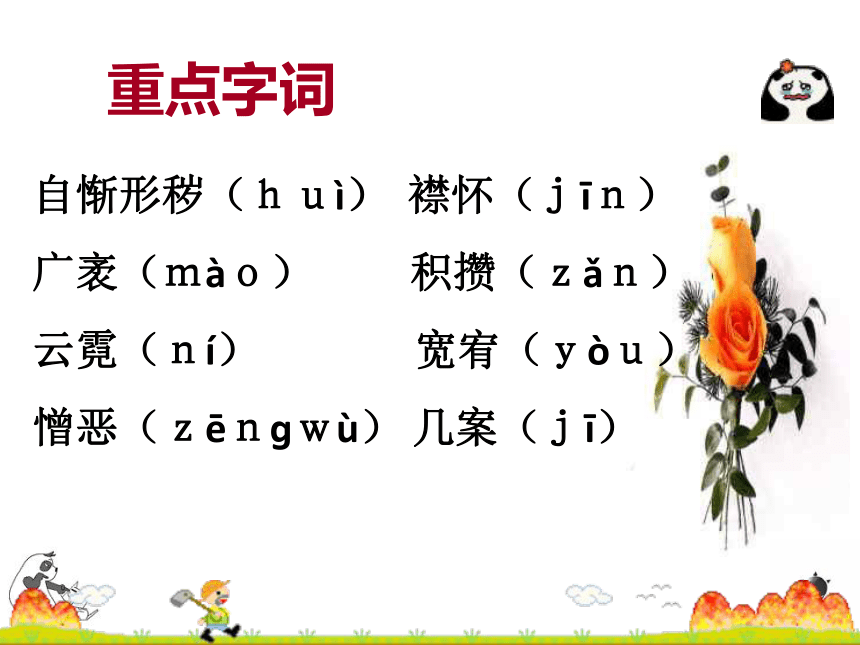 重点字词

自惭形秽（huì） 襟怀（jīn）

广袤（mào） 积攒（zǎn）

云霓（ní） 宽宥（yòu）

憎恶（zēngwù） 几案（jī）